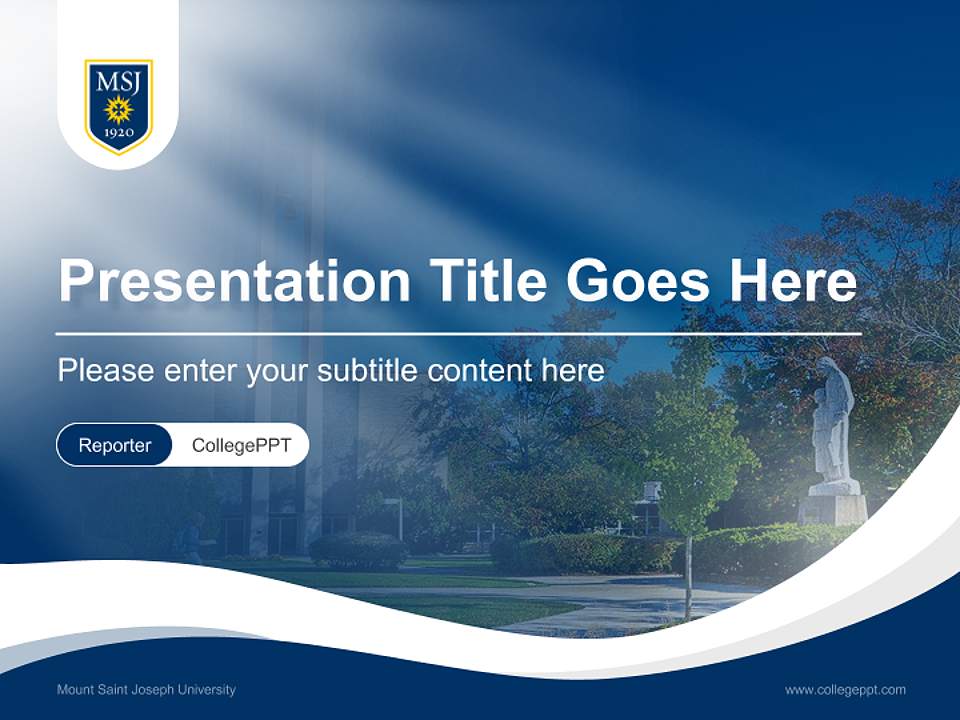 MSJ
1920

Presentation Title Goes Here

Please enter your subtitle content here

Reporter CollegePPT

Mount Saint Joseph University

www.collegeppt.com